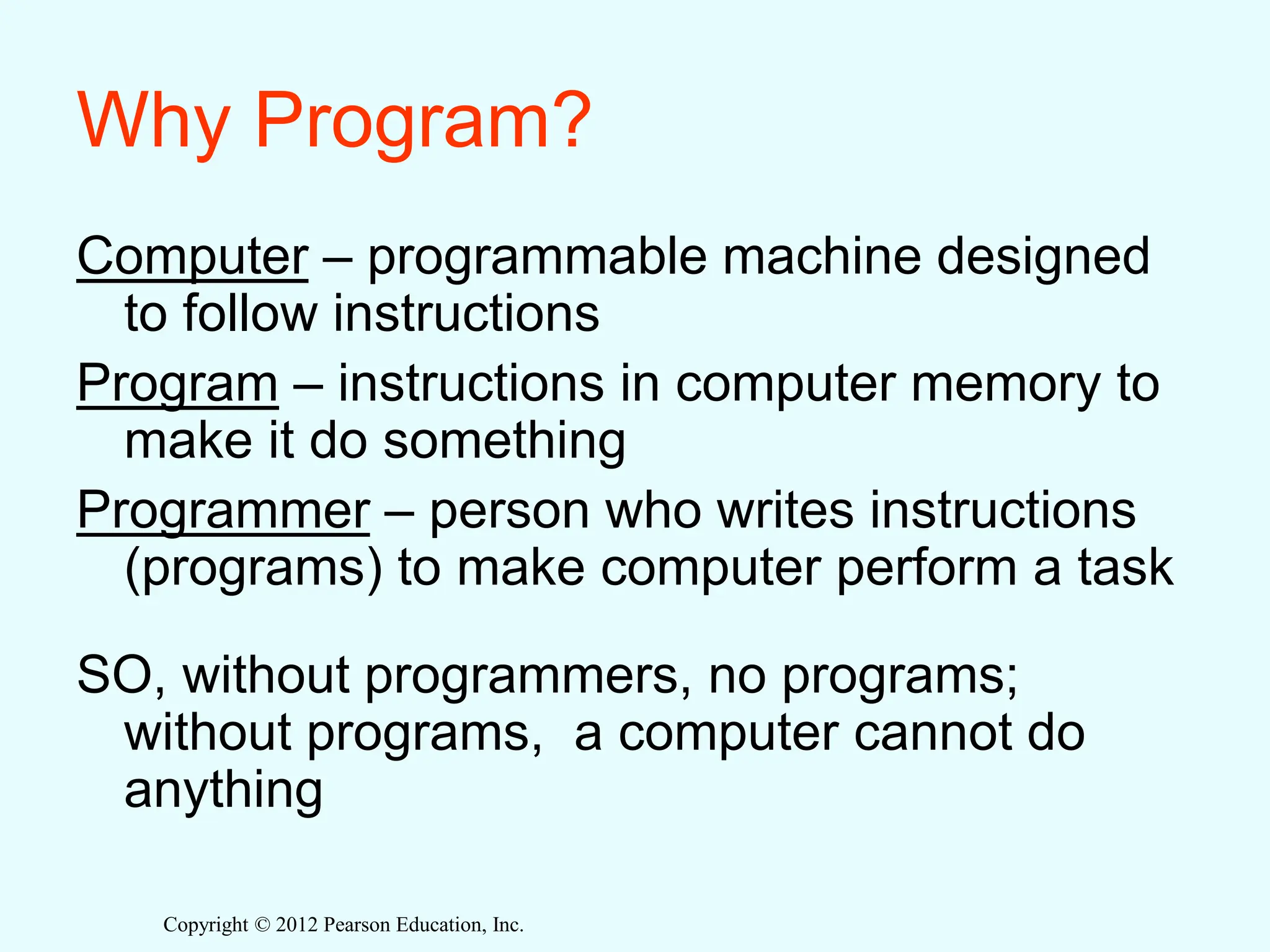 Why Program?

Computer – programmable machine designed to follow instructions

Program – instructions in computer memory to make it do something

Programmer – person who writes instructions (programs) to make computer perform a task

SO, without programmers, no programs; without programs,  a computer cannot do anything

Copyright © 2012 Pearson Education, Inc.